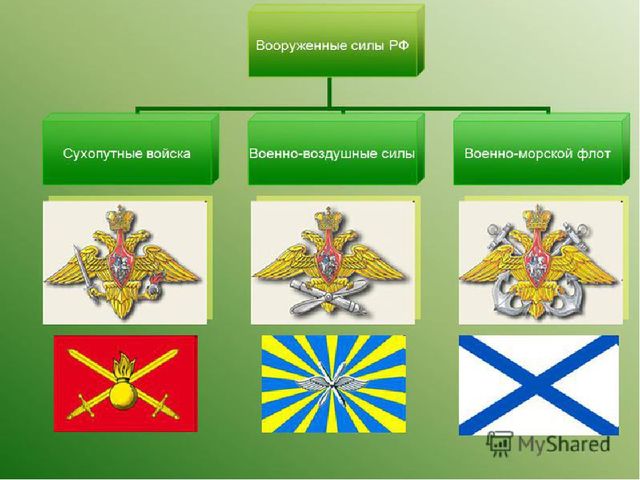 Вооруженные силы РФ

Сухопутные войска

Военно-воздушные силы

Военно-морской флот

MyShared